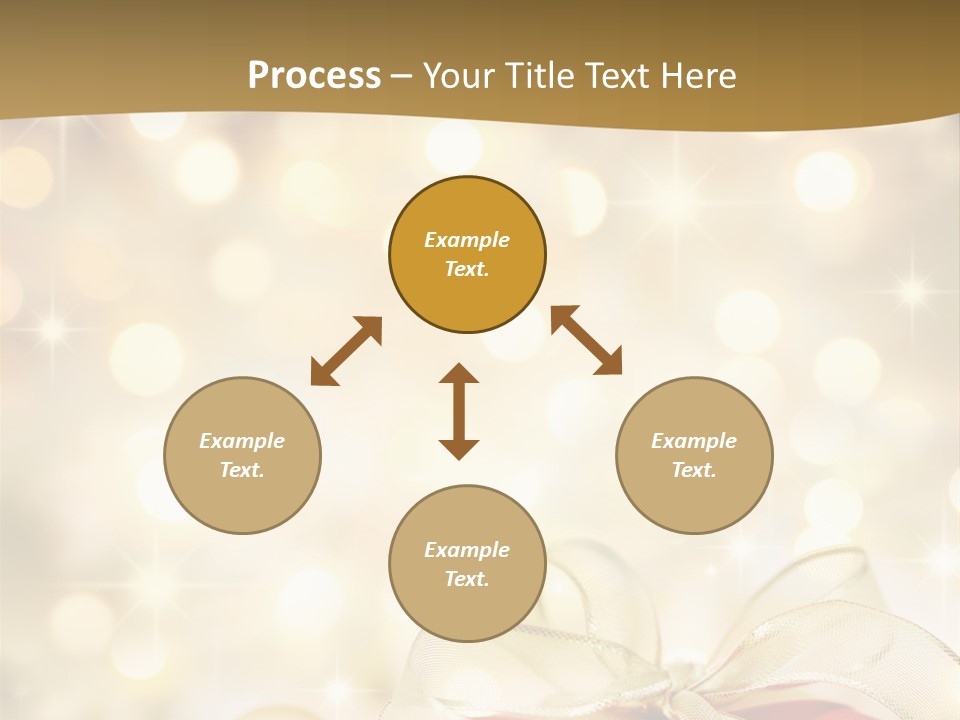 Process – Your Title Text Here

Example Text.

Example Text.

Example Text.

Example Text.